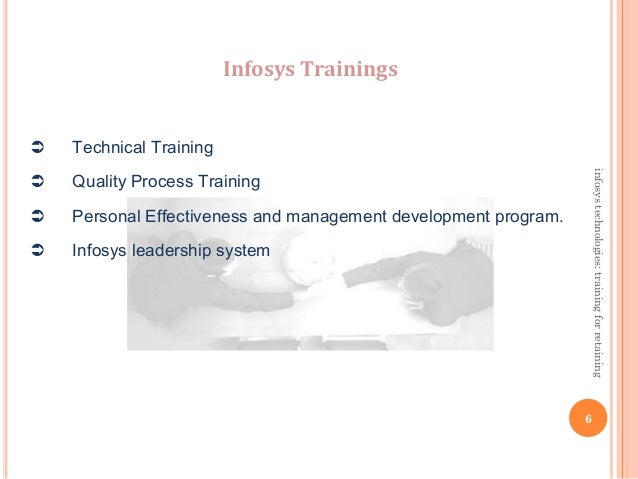 Infosys Trainings

➲ Technical Training

➲ Quality Process Training

➲ Personal Effectiveness and management development program.

➲ Infosys leadership system

infosys technologies: training for retaining

6